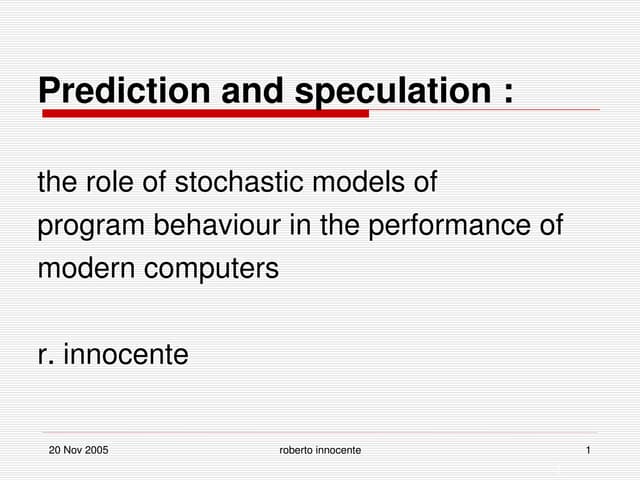 Prediction and speculation :

the role of stochastic models of program behaviour in the performance of modern computers

r. innocente

20 Nov 2005

roberto innocente

1